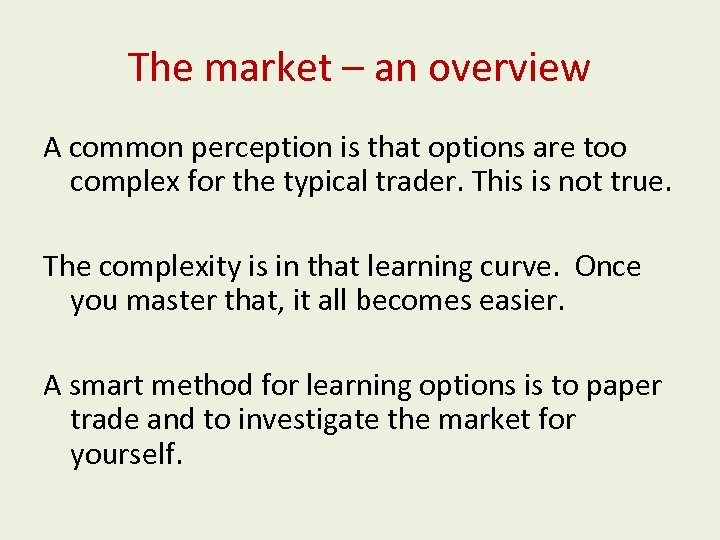 The market – an overview

A common perception is that options are too complex for the typical trader. This is not true.

The complexity is in that learning curve.  Once you master that, it all becomes easier.

A smart method for learning options is to paper trade and to investigate the market for yourself.